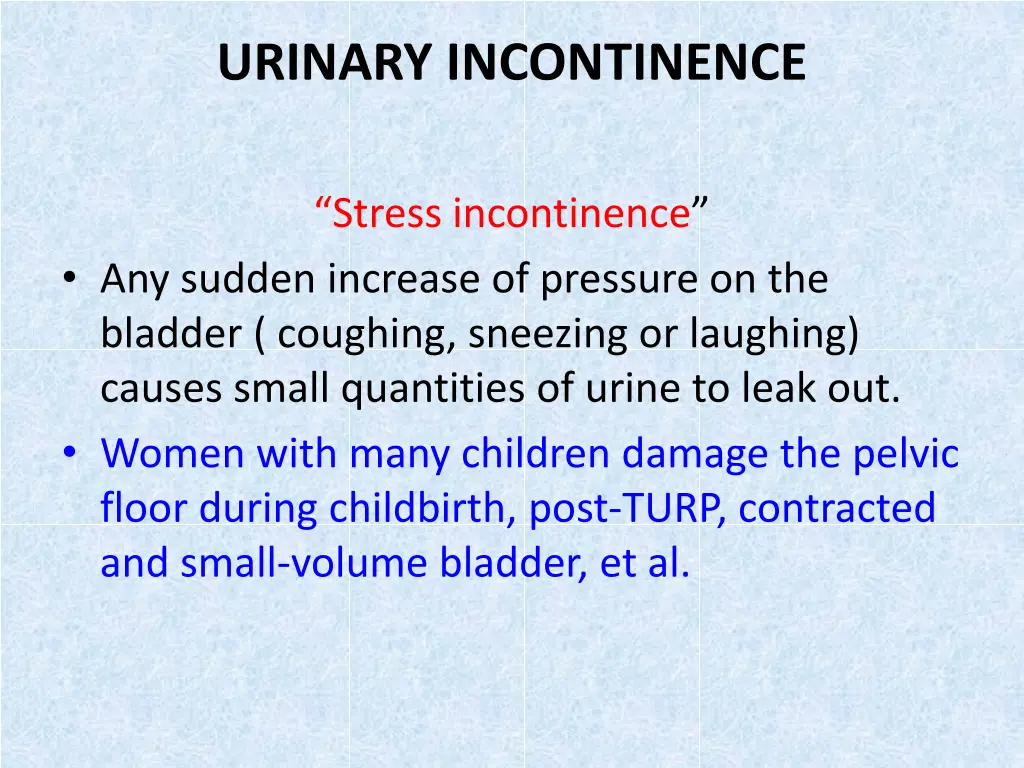 URINARY INCONTINENCE

“Stress incontinence”

• Any sudden increase of pressure on the bladder ( coughing, sneezing or laughing) causes small quantities of urine to leak out.
• Women with many children damage the pelvic floor during childbirth, post-TURP, contracted and small-volume bladder, et al.